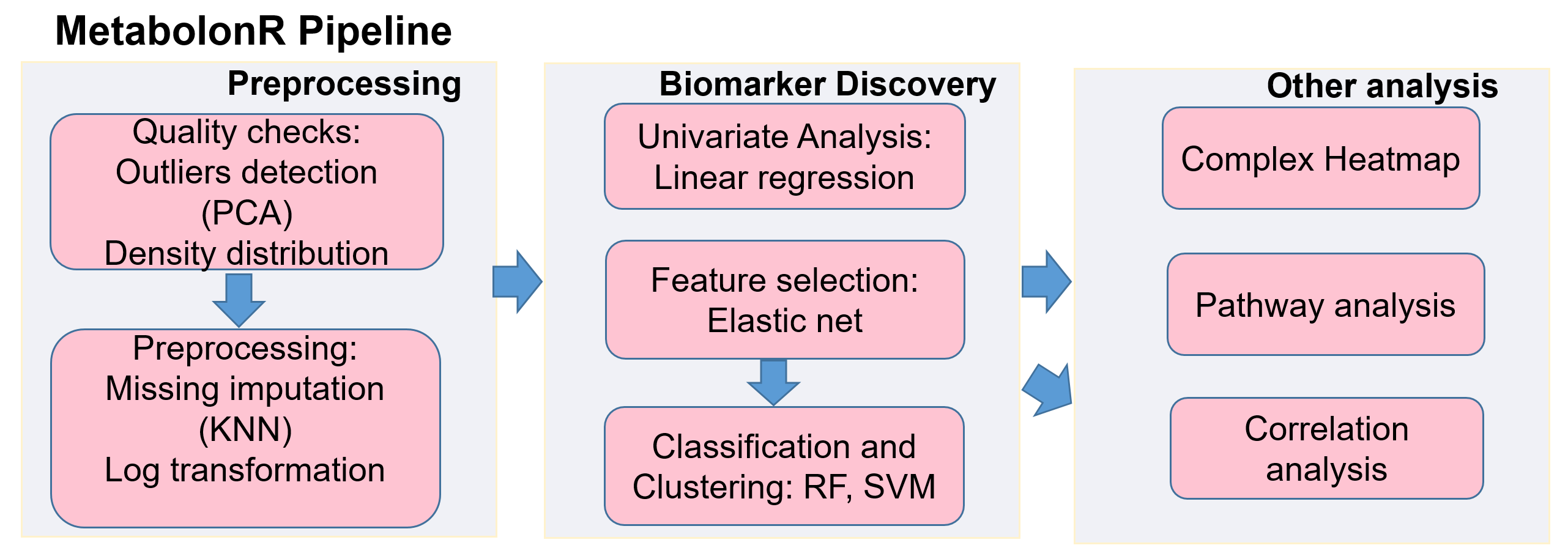 MetabolonR Pipeline

Preprocessing

Quality checks:
Outliers detection
(PCA)
Density distribution

Preprocessing:
Missing imputation
(KNN)
Log transformation

Biomarker Discovery

Univariate Analysis:
Linear regression

Feature selection:
Elastic net

Classification and
Clustering: RF, SVM

Other analysis

Complex Heatmap

Pathway analysis

Correlation
analysis